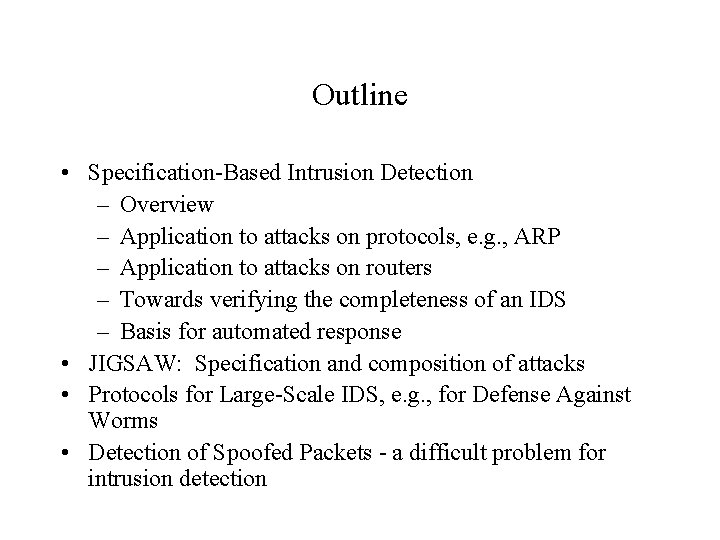 Outline

• Specification-Based Intrusion Detection
  – Overview
  – Application to attacks on protocols, e.g., ARP
  – Application to attacks on routers
  – Towards verifying the completeness of an IDS
  – Basis for automated response
• JIGSAW: Specification and composition of attacks
• Protocols for Large-Scale IDS, e.g., for Defense Against Worms
• Detection of Spoofed Packets - a difficult problem for intrusion detection